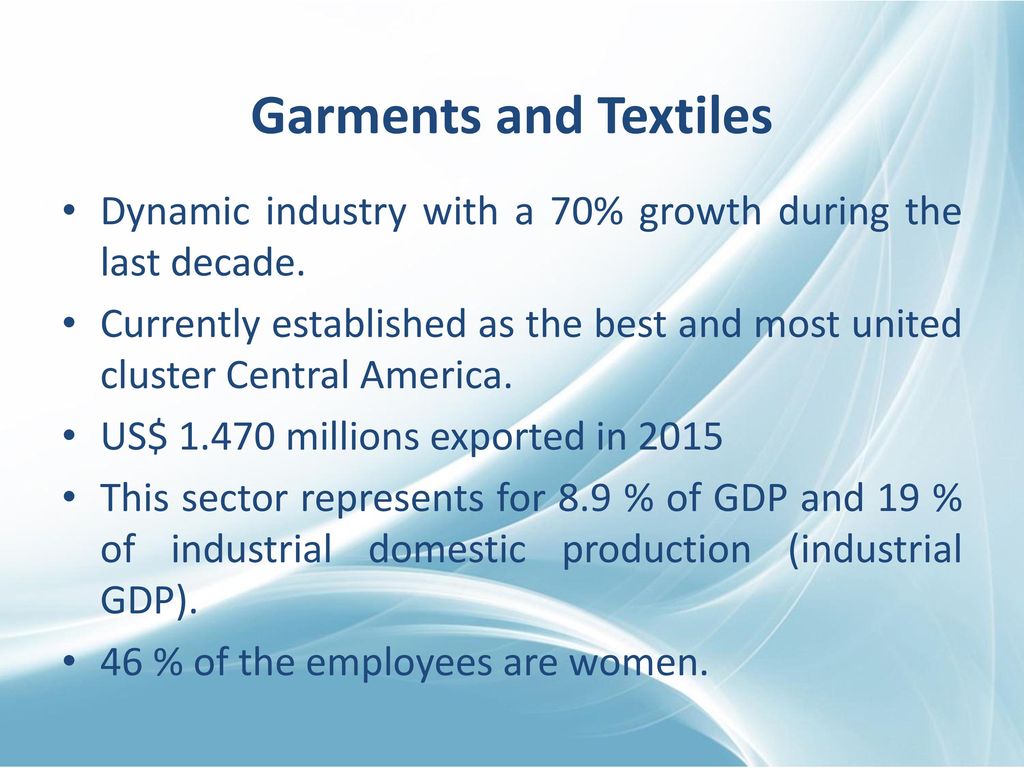 Garments and Textiles

• Dynamic industry with a 70% growth during the last decade.

• Currently established as the best and most united cluster Central America.

• US$ 1.470 millions exported in 2015

• This sector represents for 8.9 % of GDP and 19 % of industrial domestic production (industrial GDP).

• 46 % of the employees are women.